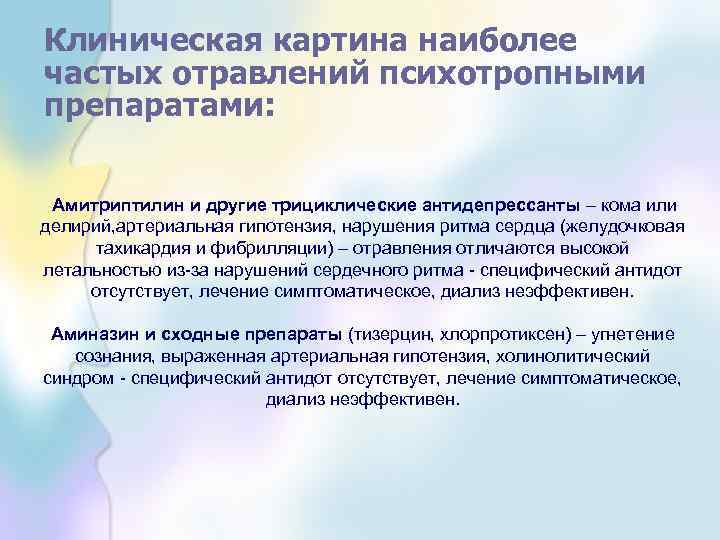 Клиническая картина наиболее частых отравлений психотропными препаратами:

Амитриптилин и другие трициклические антидепрессанты – кома или делирий,артериальная гипотензия, нарушения ритма сердца (желудочковая тахикардия и фибрилляции) – отравления отличаются высокой летальностью из-за нарушений сердечного ритма - специфический антидот отсутствует, лечение симптоматическое, диализ неэффективен.

Аминазин и сходные препараты (тизерцин, хлорпротиксен) – угнетение сознания, выраженная артериальная гипотензия, холинолитический синдром - специфический антидот отсутствует, лечение симптоматическое, диализ неэффективен.